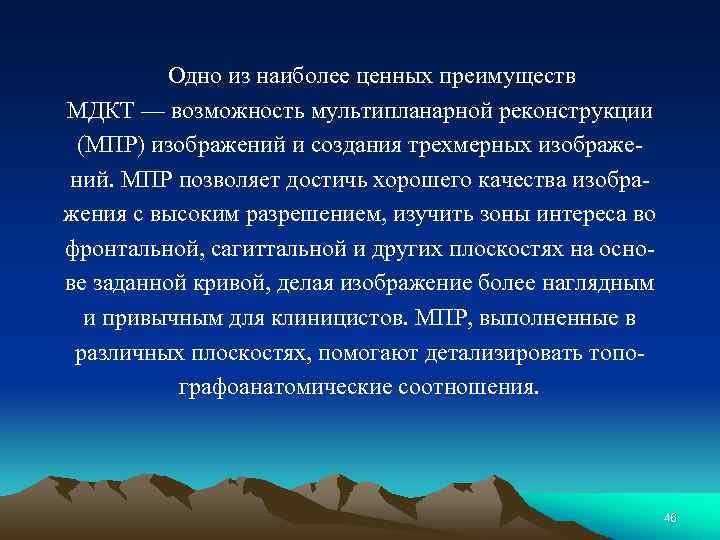 Одно из наиболее ценных преимуществ МДКТ — возможность мультипланарной реконструкции (МПР) изображений и создания трехмерных изображений. МПР позволяет достичь хорошего качества изображения с высоким разрешением, изучить зоны интереса во фронтальной, сагиттальной и других плоскостях на основе заданной кривой, делая изображение более наглядным и привычным для клиницистов. МПР, выполненные в различных плоскостях, помогают детализировать топографоанатомические соотношения.

46